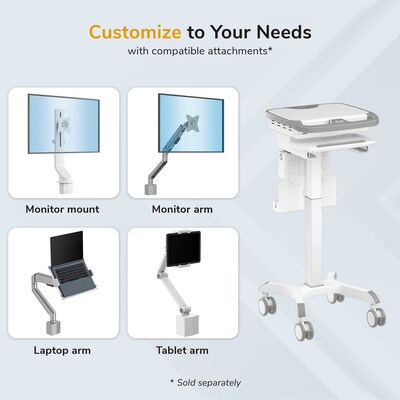 Customize to Your Needs
with compatible attachments*

Monitor mount

Monitor arm

Laptop arm

Tablet arm

* Sold separately